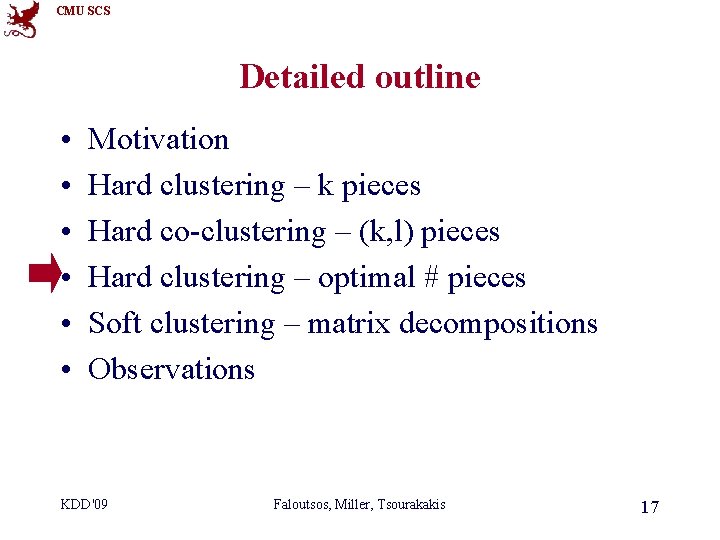 CMU SCS

Detailed outline

• Motivation
• Hard clustering – k pieces
• Hard co-clustering – (k,l) pieces
• Hard clustering – optimal # pieces
• Soft clustering – matrix decompositions
• Observations

KDD'09

Faloutsos, Miller, Tsourakakis

17